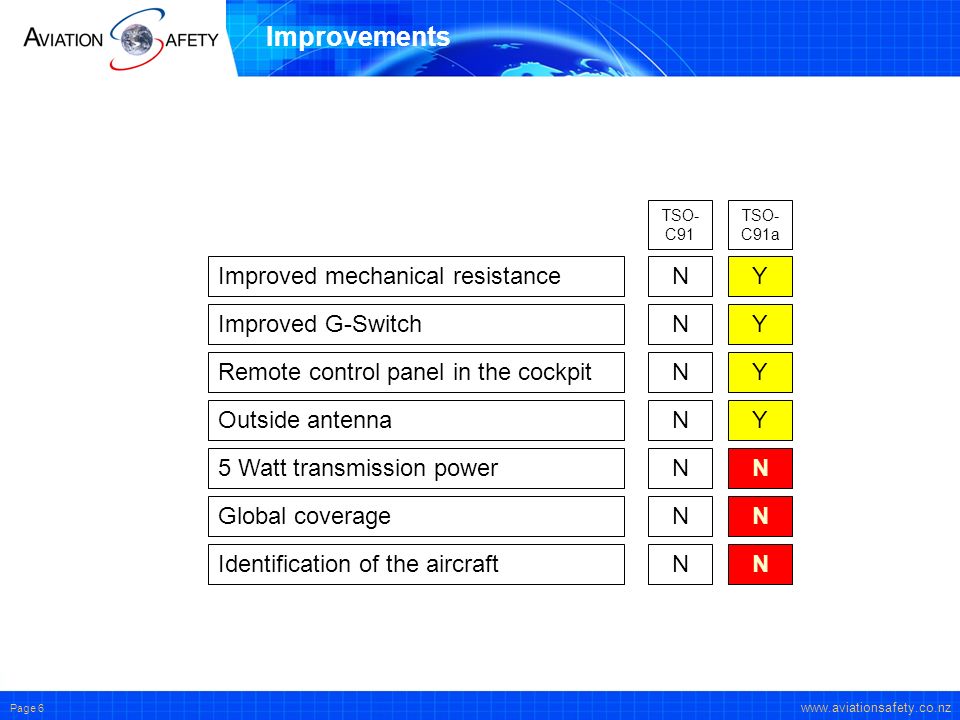 AVIATION SAFETY

Improvements

| | TSO-C91 | TSO-C91a |
|---|---|---|
| Improved mechanical resistance | N | Y |
| Improved G-Switch | N | Y |
| Remote control panel in the cockpit | N | Y |
| Outside antenna | N | Y |
| 5 Watt transmission power | N | N |
| Global coverage | N | N |
| Identification of the aircraft | N | N |

Page 6

www.aviationsafety.co.nz